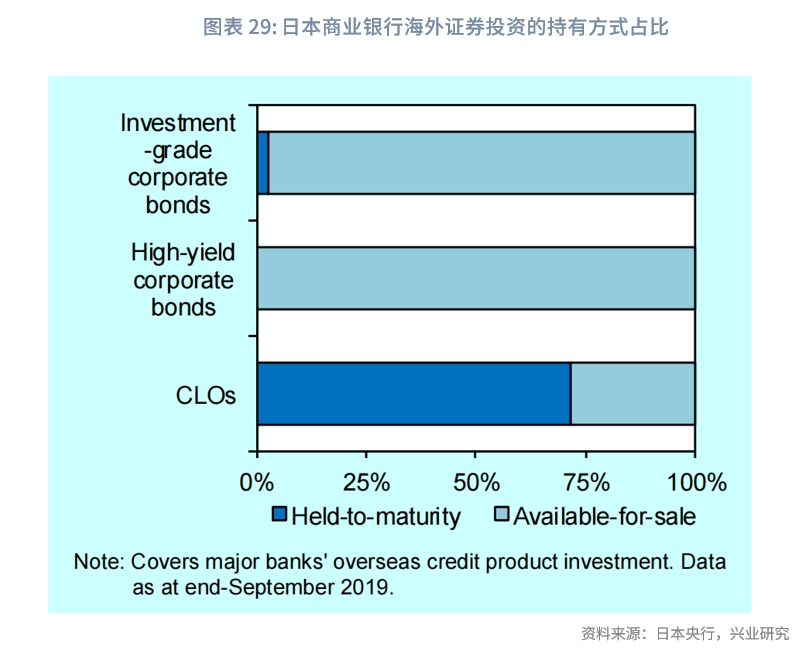 图表 29: 日本商业银行海外证券投资的持有方式占比

Investment -grade corporate bonds

High-yield corporate bonds

CLOs

0% 25% 50% 75% 100%

Held-to-maturity Available-for-sale

Note: Covers major banks' overseas credit product investment. Data as at end-September 2019.

资料来源：日本央行，兴业研究